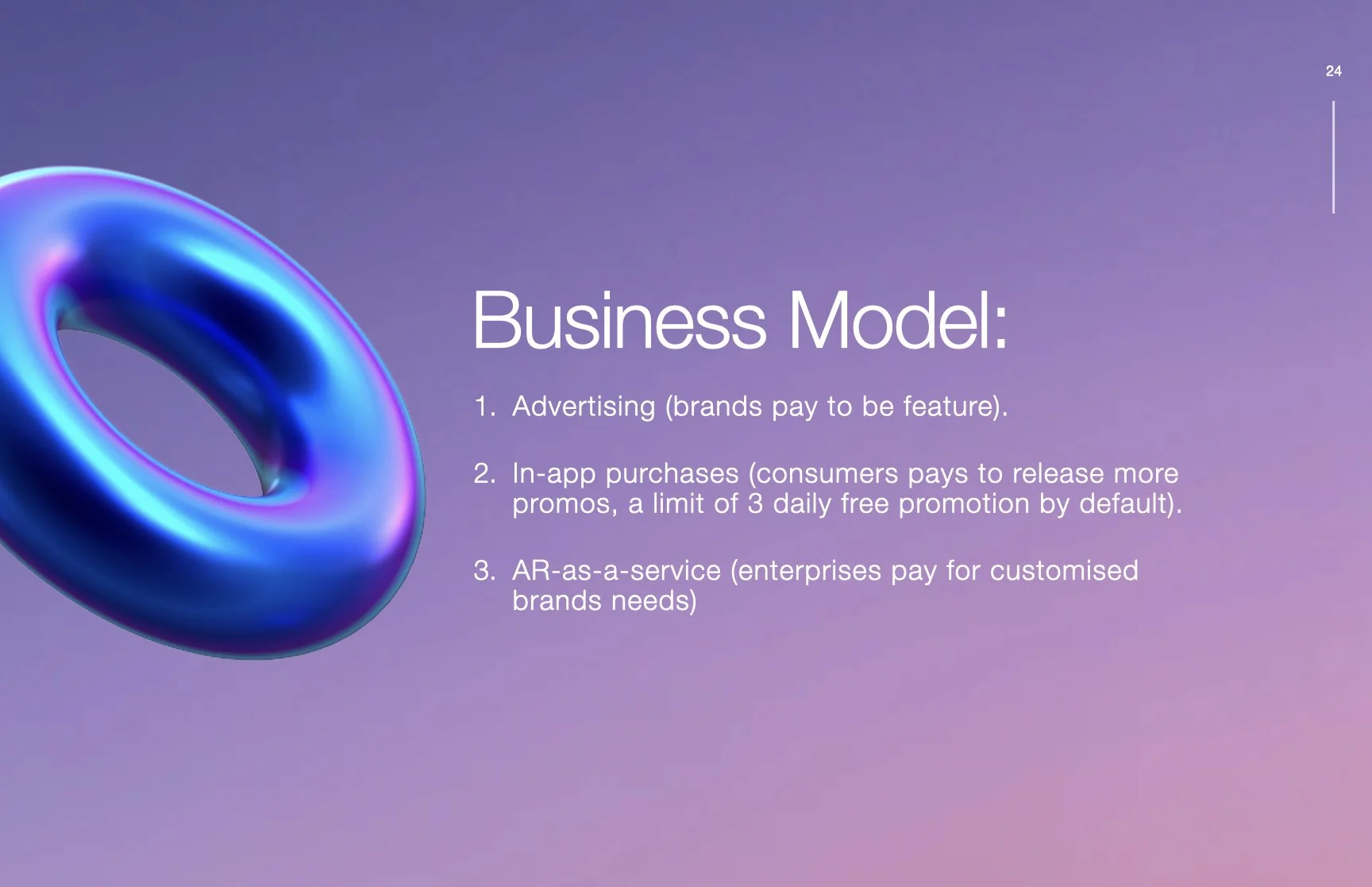 24

Business Model:

1. Advertising (brands pay to be feature).

2. In-app purchases (consumers pays to release more promos, a limit of 3 daily free promotion by default).

3. AR-as-a-service (enterprises pay for customised brands needs)